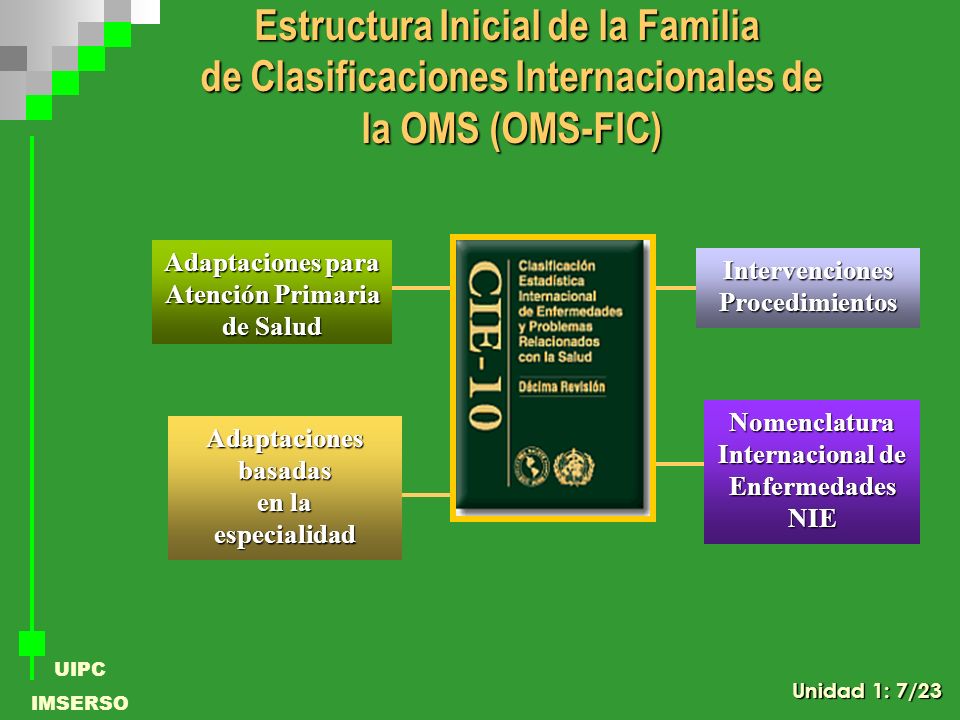 Estructura Inicial de la Familia de Clasificaciones Internacionales de la OMS (OMS-FIC)

Adaptaciones para Atención Primaria de Salud

Adaptaciones basadas en la especialidad

CIE-10

Clasificación Estadística Internacional de Enfermedades y Problemas Relacionados con la Salud

Décima Revisión

Intervenciones Procedimientos

Nomenclatura Internacional de Enfermedades NIE

UIPC

IMSERSO

Unidad 1: 7/23